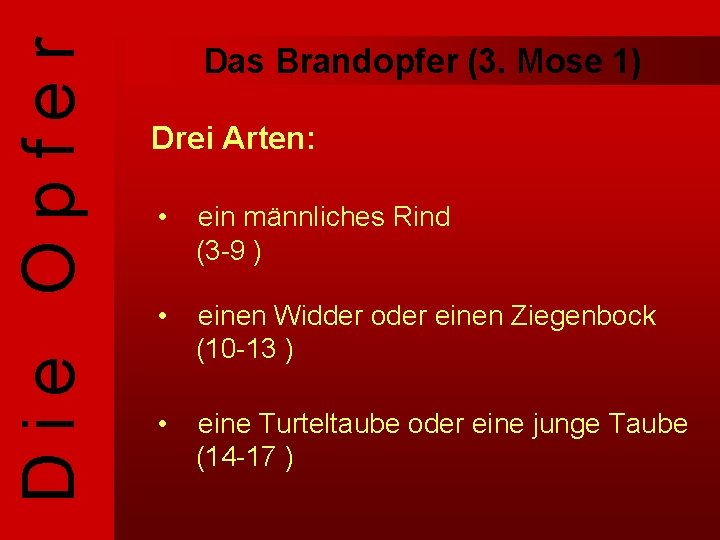 Die Opfer

Das Brandopfer (3. Mose 1)

Drei Arten:

• ein männliches Rind (3-9 )

• einen Widder oder einen Ziegenbock (10-13 )

• eine Turteltaube oder eine junge Taube (14-17 )